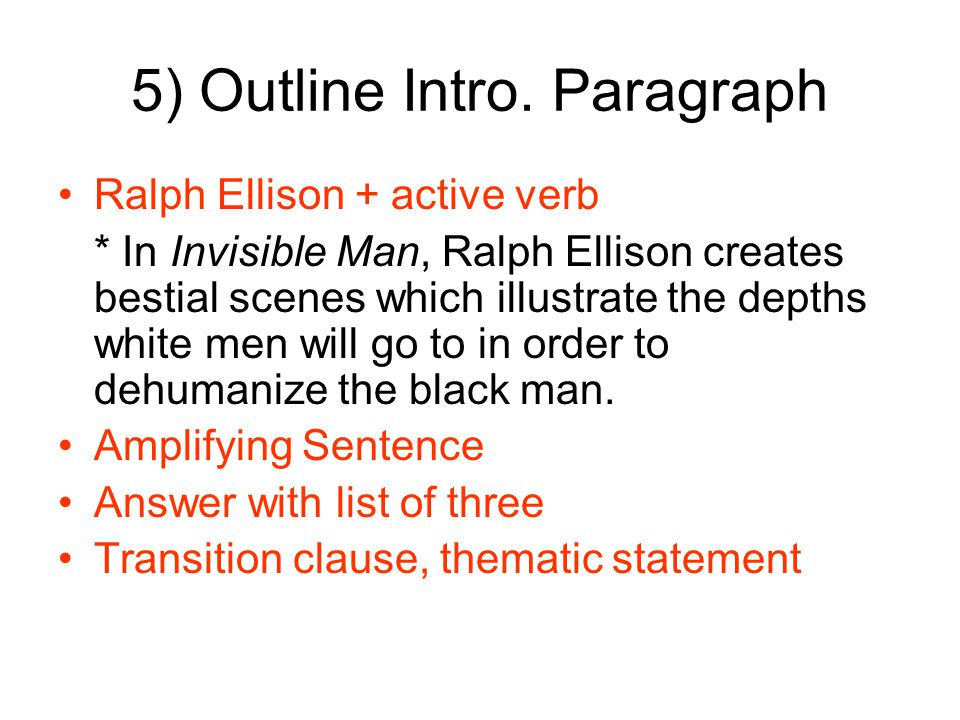 5) Outline Intro. Paragraph

• Ralph Ellison + active verb

\* In Invisible Man, Ralph Ellison creates bestial scenes which illustrate the depths white men will go to in order to dehumanize the black man.

• Amplifying Sentence
• Answer with list of three
• Transition clause, thematic statement